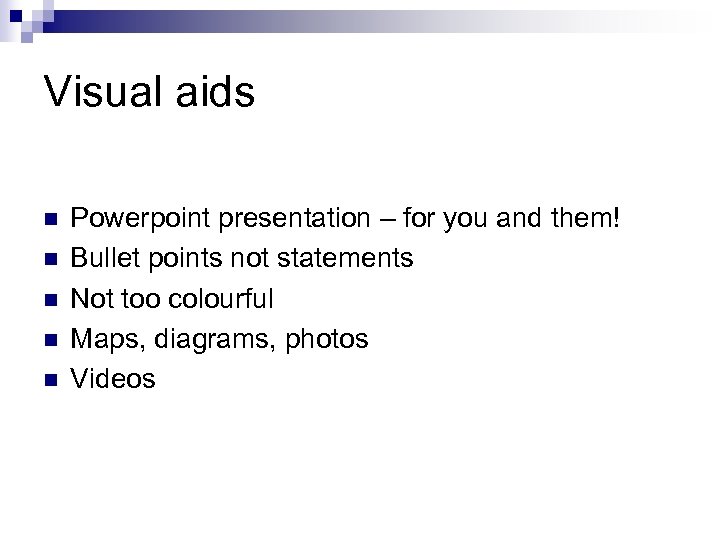 Visual aids

- Powerpoint presentation – for you and them!
- Bullet points not statements
- Not too colourful
- Maps, diagrams, photos
- Videos